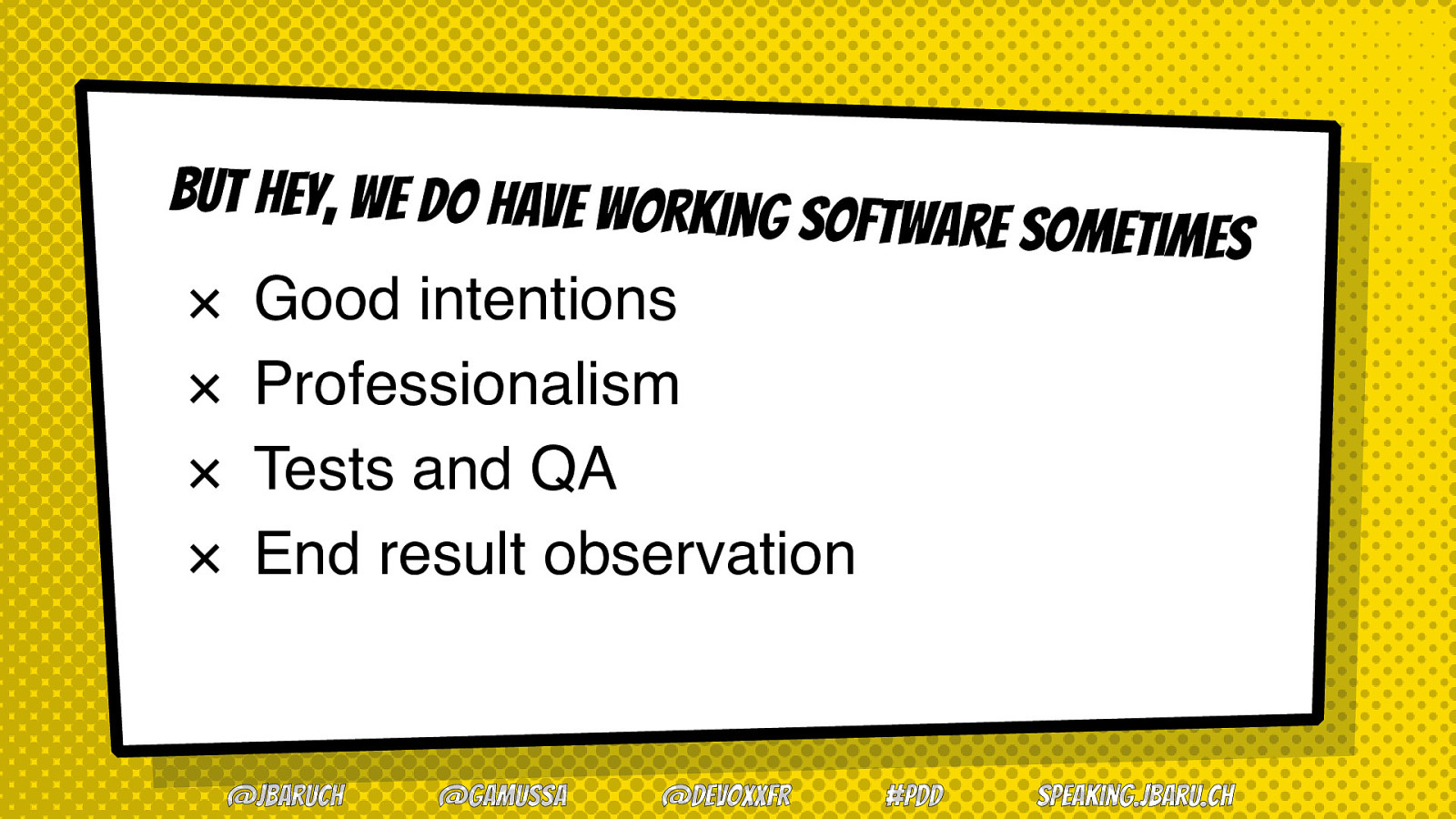 BUT HEY, WE DO HAVE WORKING SOFTWARE SOMETIMES

× Good intentions
× Professionalism
× Tests and QA
× End result observation

@JBARUCH @GAMUSSA @DEVOXXFR #PDD SPEAKING.JBARU.CH